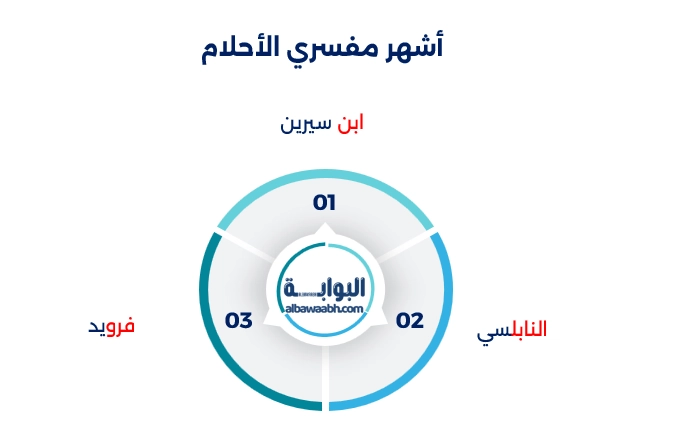 أشهر مفسري الأحلام

ابن سيرين

01

البوابة
albawaabh.com

02

النابلسي

03

فرويد